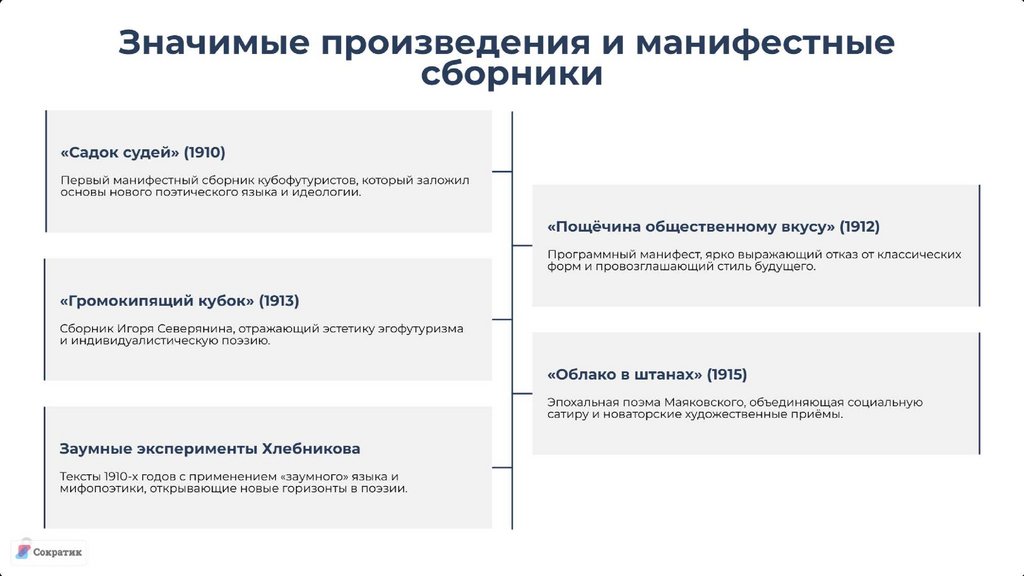 Значимые произведения и манифестные сборники

«Садок судей» (1910)

Первый манифестный сборник кубофутуристов, который заложил основы нового поэтического языка и идеологии.

«Пощёчина общественному вкусу» (1912)

Программный манифест, ярко выражающий отказ от классических форм и провозглашающий стиль будущего.

«Громокипящий кубок» (1913)

Сборник Игоря Северянина, отражающий эстетику эгофутуризма и индивидуалистическую поэзию.

«Облако в штанах» (1915)

Эпохальная поэма Маяковского, объединяющая социальную сатиру и новаторские художественные приёмы.

Заумные эксперименты Хлебникова

Тексты 1910-х годов с применением «заумного» языка и мифопоэтики, открывающие новые горизонты в поэзии.

Сократик